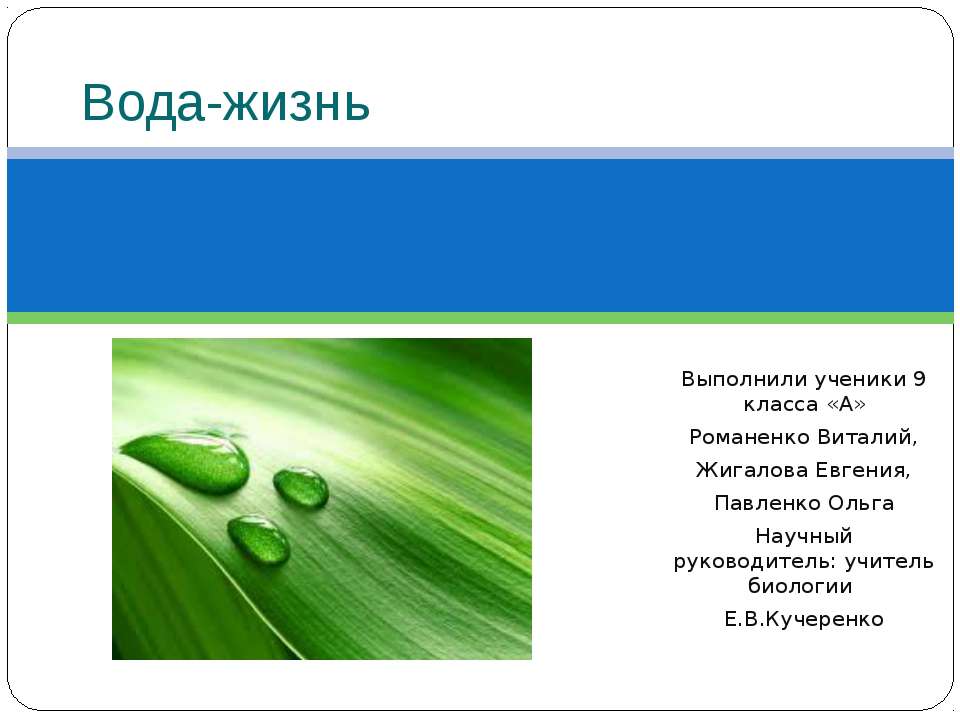 Вода-жизнь

Выполнили ученики 9 класса «А»

Романенко Виталий,

Жигалова Евгения,

Павленко Ольга

Научный руководитель: учитель биологии

Е.В.Кучеренко